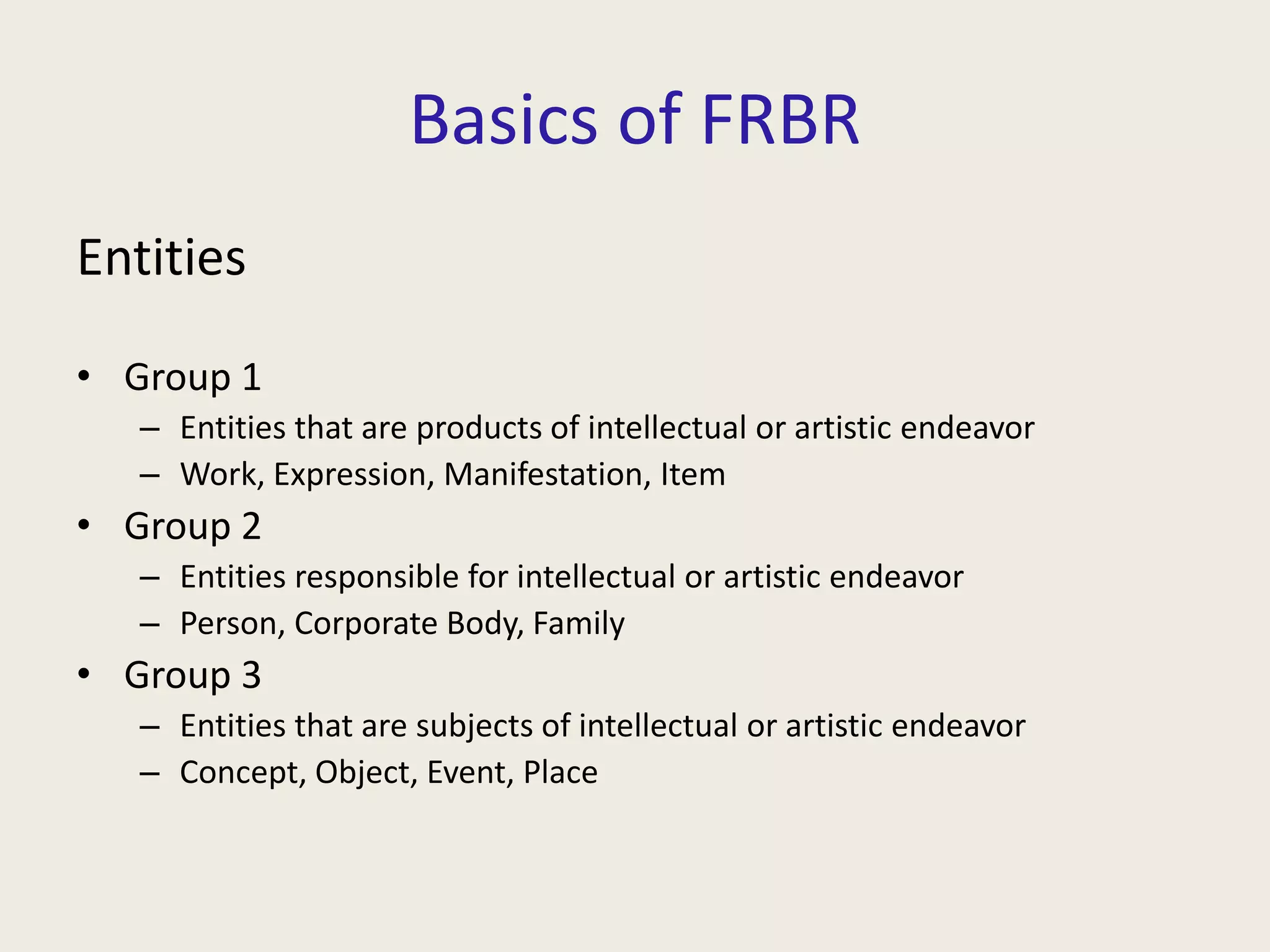 Basics of FRBR

Entities

• Group 1
– Entities that are products of intellectual or artistic endeavor
– Work, Expression, Manifestation, Item
• Group 2
– Entities responsible for intellectual or artistic endeavor
– Person, Corporate Body, Family
• Group 3
– Entities that are subjects of intellectual or artistic endeavor
– Concept, Object, Event, Place